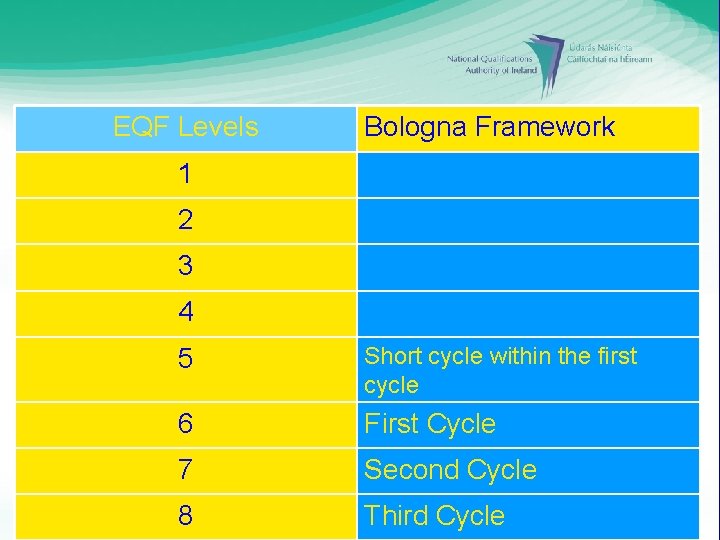 National Qualifications Authority of Ireland
Údarás Náisiúnta Cáilíochtaí na hÉireann

| EQF Levels | Bologna Framework |
|---|---|
| 1 | |
| 2 | |
| 3 | |
| 4 | |
| 5 | Short cycle within the first cycle |
| 6 | First Cycle |
| 7 | Second Cycle |
| 8 | Third Cycle |